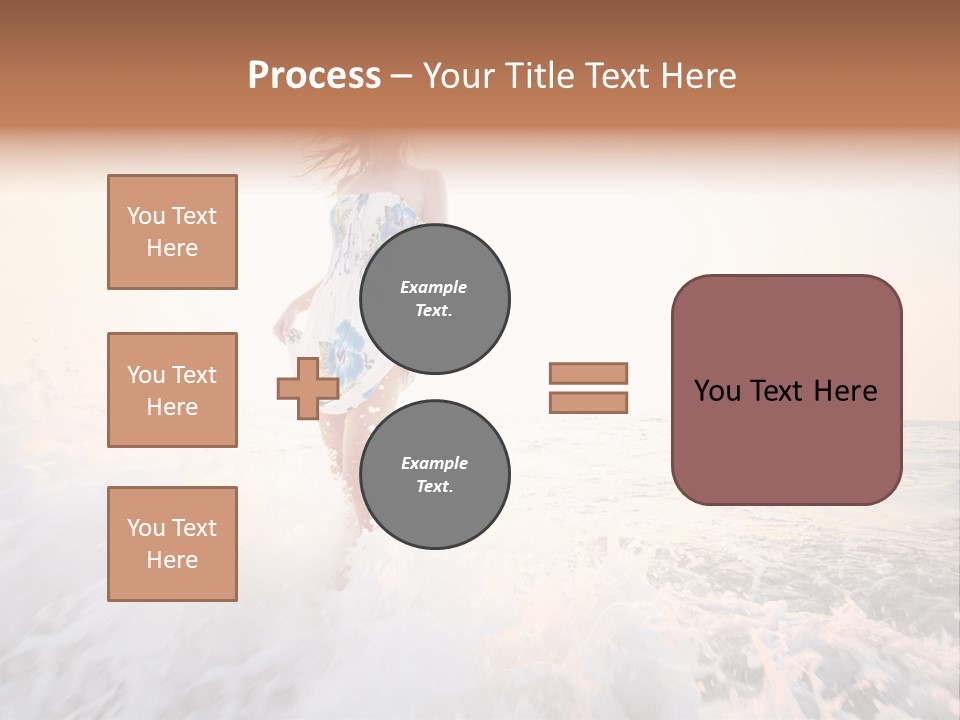 Process – Your Title Text Here

You Text Here

You Text Here

You Text Here

Example Text.

Example Text.

You Text Here